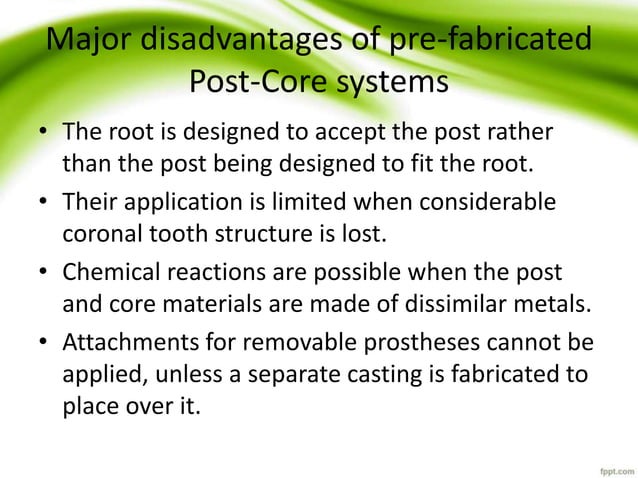 Major disadvantages of pre-fabricated Post-Core systems

• The root is designed to accept the post rather than the post being designed to fit the root.

• Their application is limited when considerable coronal tooth structure is lost.

• Chemical reactions are possible when the post and core materials are made of dissimilar metals.

• Attachments for removable prostheses cannot be applied, unless a separate casting is fabricated to place over it.

fppt.com